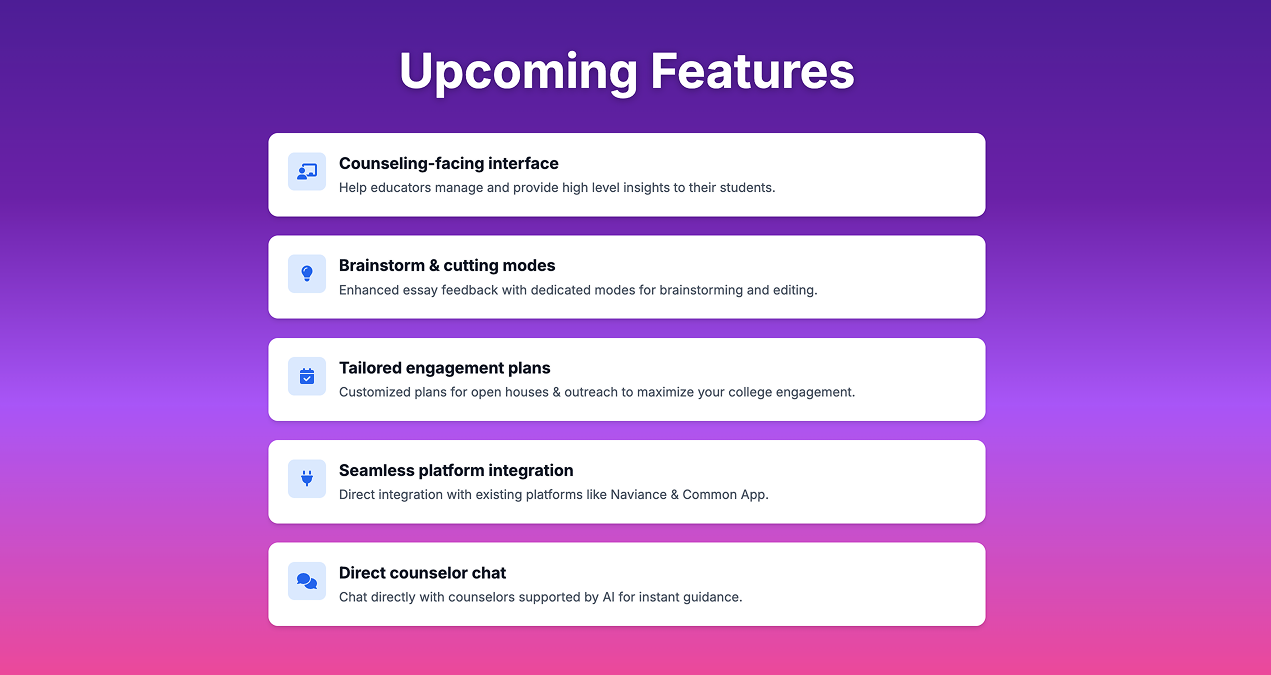 Upcoming Features

Counseling-facing interface
Help educators manage and provide high level insights to their students.

Brainstorm & cutting modes
Enhanced essay feedback with dedicated modes for brainstorming and editing.

Tailored engagement plans
Customized plans for open houses & outreach to maximize your college engagement.

Seamless platform integration
Direct integration with existing platforms like Naviance & Common App.

Direct counselor chat
Chat directly with counselors supported by AI for instant guidance.